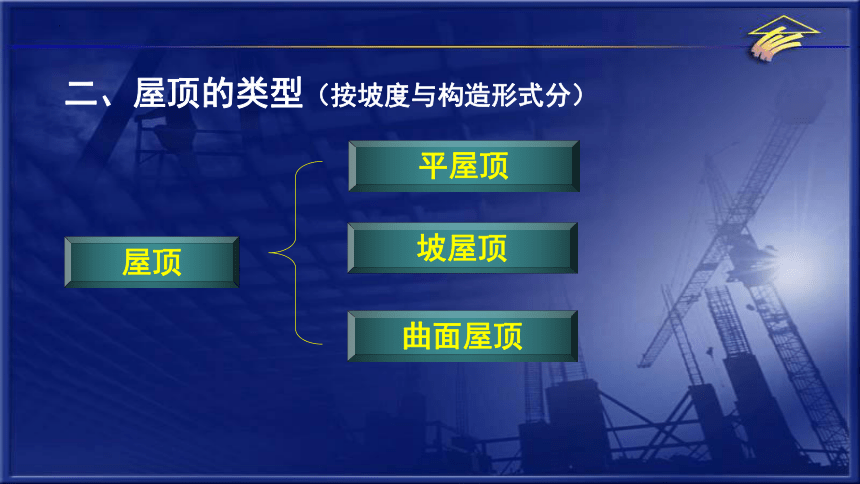 二、屋顶的类型（按坡度与构造形式分）

屋顶

平屋顶

坡屋顶

曲面屋顶